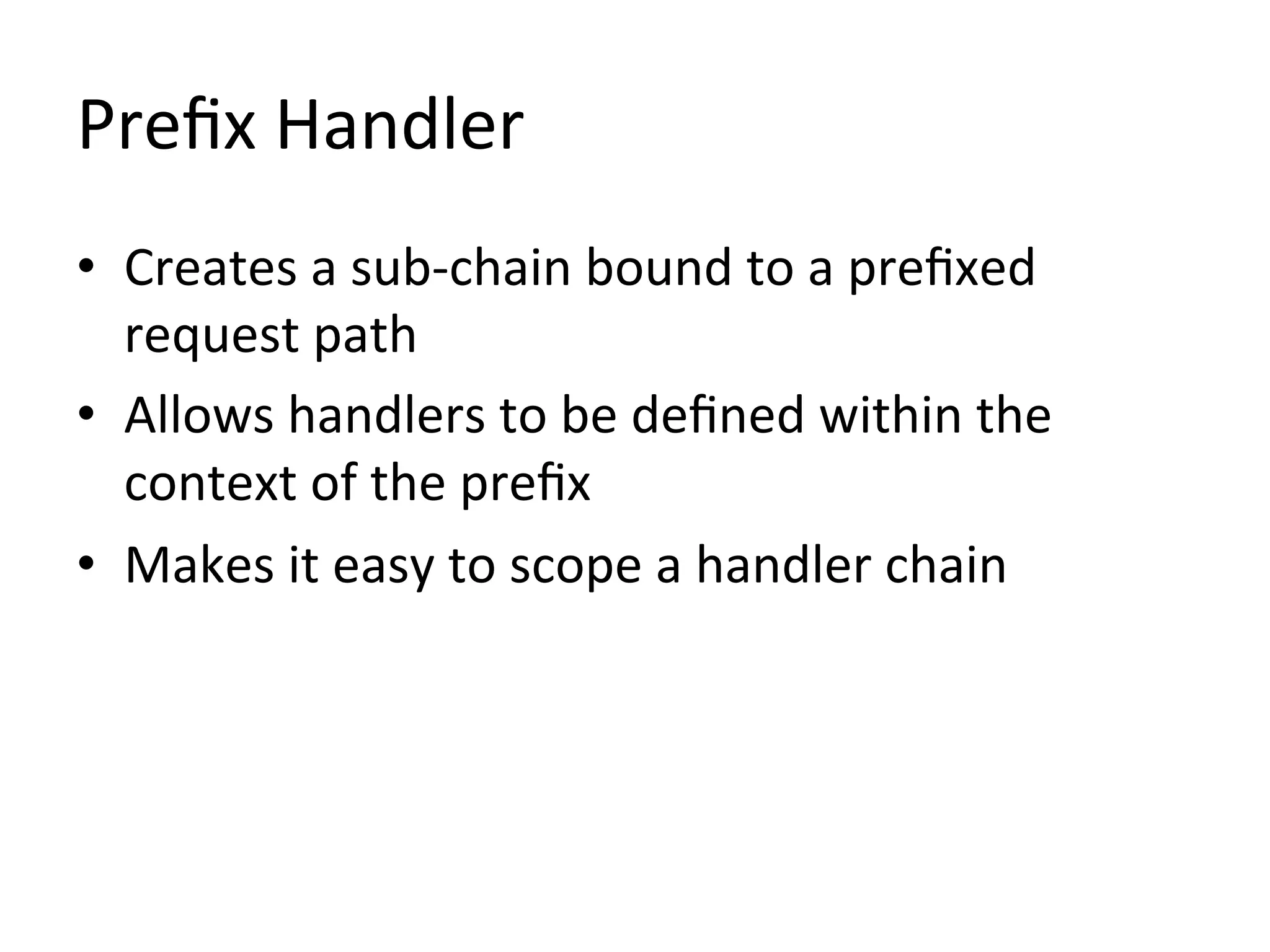 Prefix Handler

• Creates a sub-chain bound to a prefixed request path
• Allows handlers to be defined within the context of the prefix
• Makes it easy to scope a handler chain